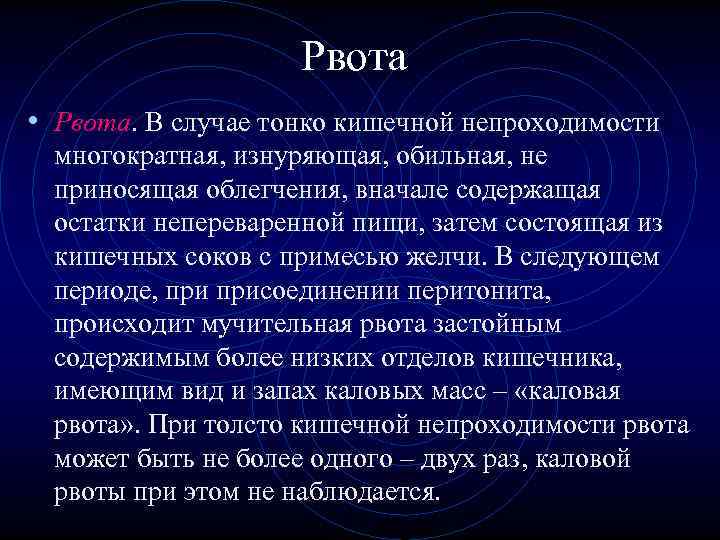 Рвота

• Рвота. В случае тонко кишечной непроходимости многократная, изнуряющая, обильная, не приносящая облегчения, вначале содержащая остатки непереваренной пищи, затем состоящая из кишечных соков с примесью желчи. В следующем периоде, при присоединении перитонита, происходит мучительная рвота застойным содержимым более низких отделов кишечника, имеющим вид и запах каловых масс – «каловая рвота». При толсто кишечной непроходимости рвота может быть не более одного – двух раз, каловой рвоты при этом не наблюдается.